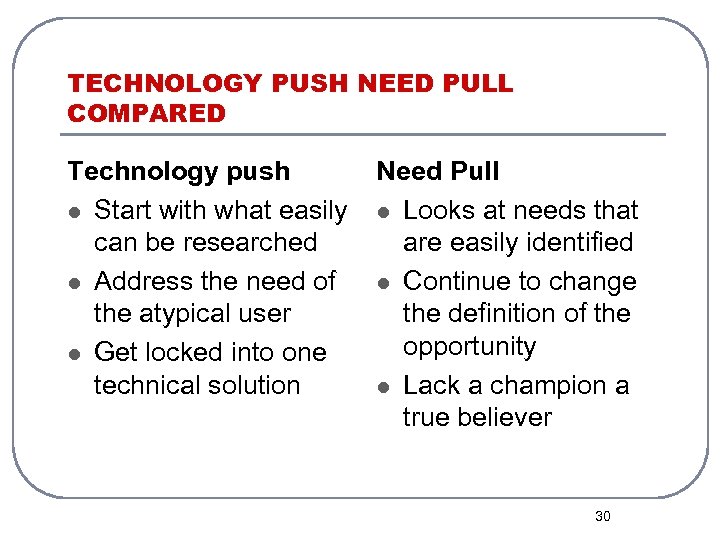 TECHNOLOGY PUSH NEED PULL COMPARED

Technology push

- Start with what easily can be researched
- Address the need of the atypical user
- Get locked into one technical solution

Need Pull

- Looks at needs that are easily identified
- Continue to change the definition of the opportunity
- Lack a champion a true believer

30